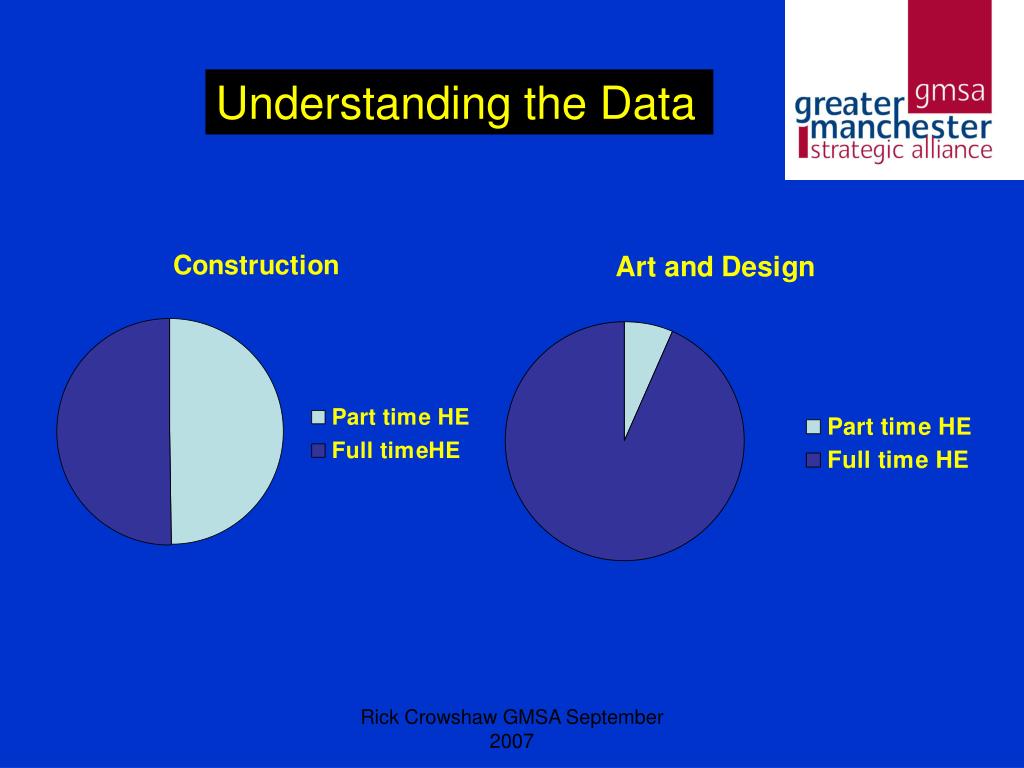 Understanding the Data

gmsa
greater manchester
strategic alliance

Construction

Part time HE
Full timeHE

Art and Design

Part time HE
Full time HE

Rick Crowshaw GMSA September 2007